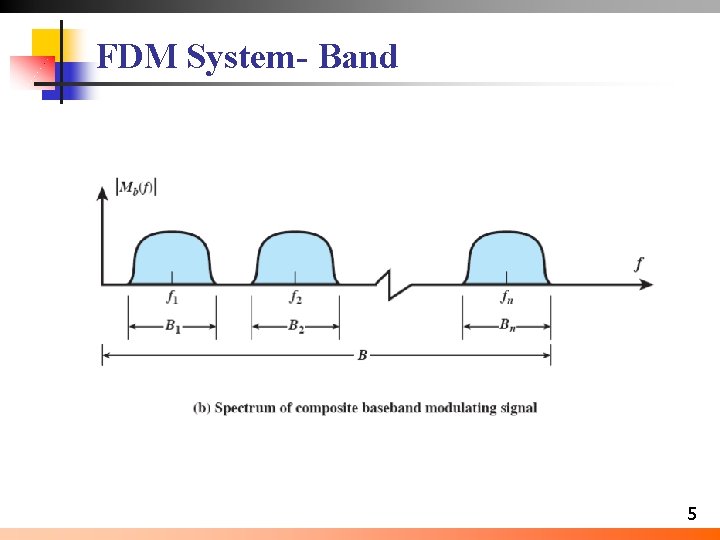 FDM System- Band

$|M_b(f)|$

$f$

$f_1$

$f_2$

$f_n$

$B_1$

$B_2$

$B_n$

$B$

(b) Spectrum of composite baseband modulating signal

5